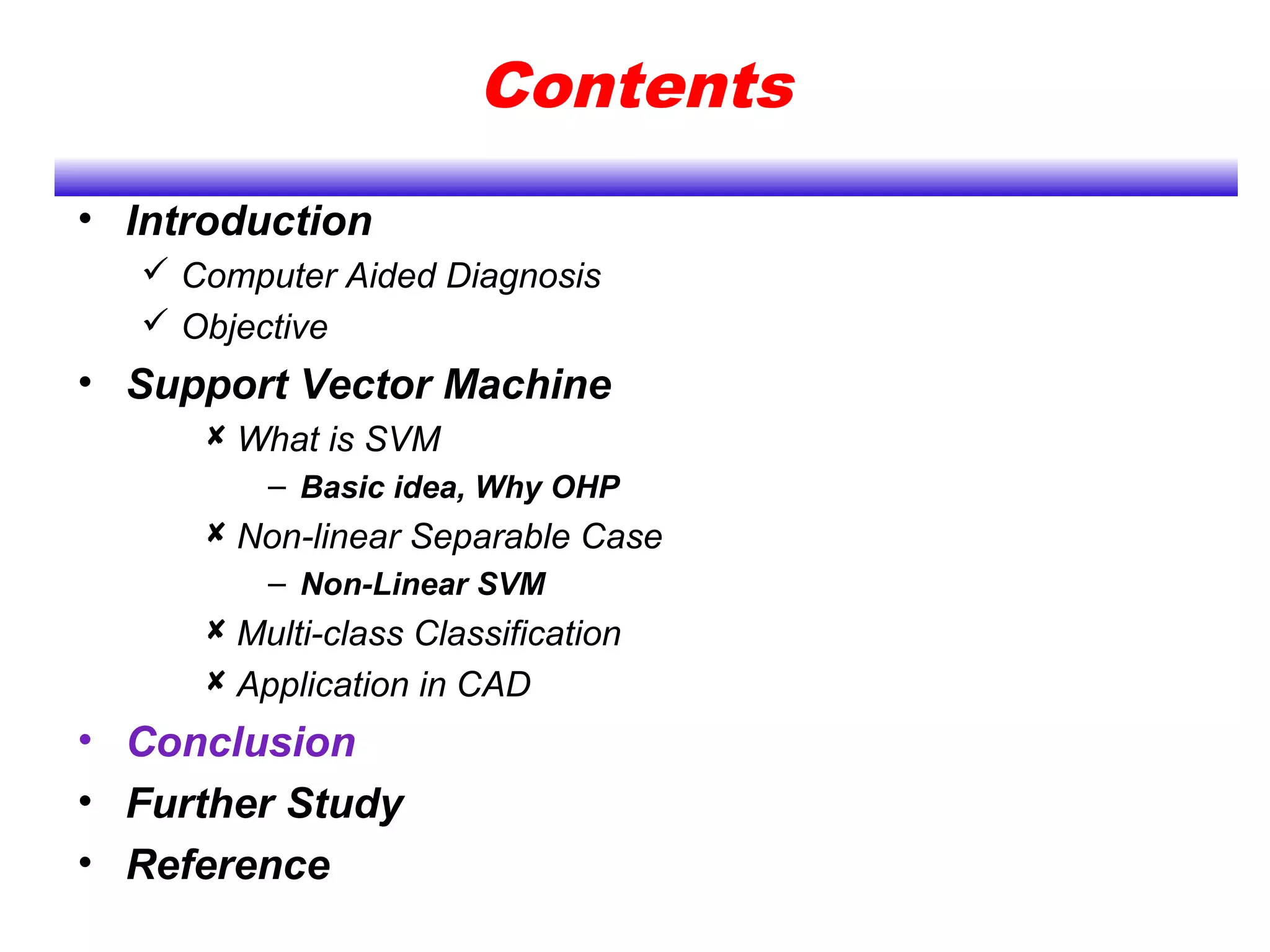 Contents

• Introduction
✓ Computer Aided Diagnosis
✓ Objective
• Support Vector Machine
✘ What is SVM
– Basic idea, Why OHP
✘ Non-linear Separable Case
– Non-Linear SVM
✘ Multi-class Classification
✘ Application in CAD
• Conclusion
• Further Study
• Reference